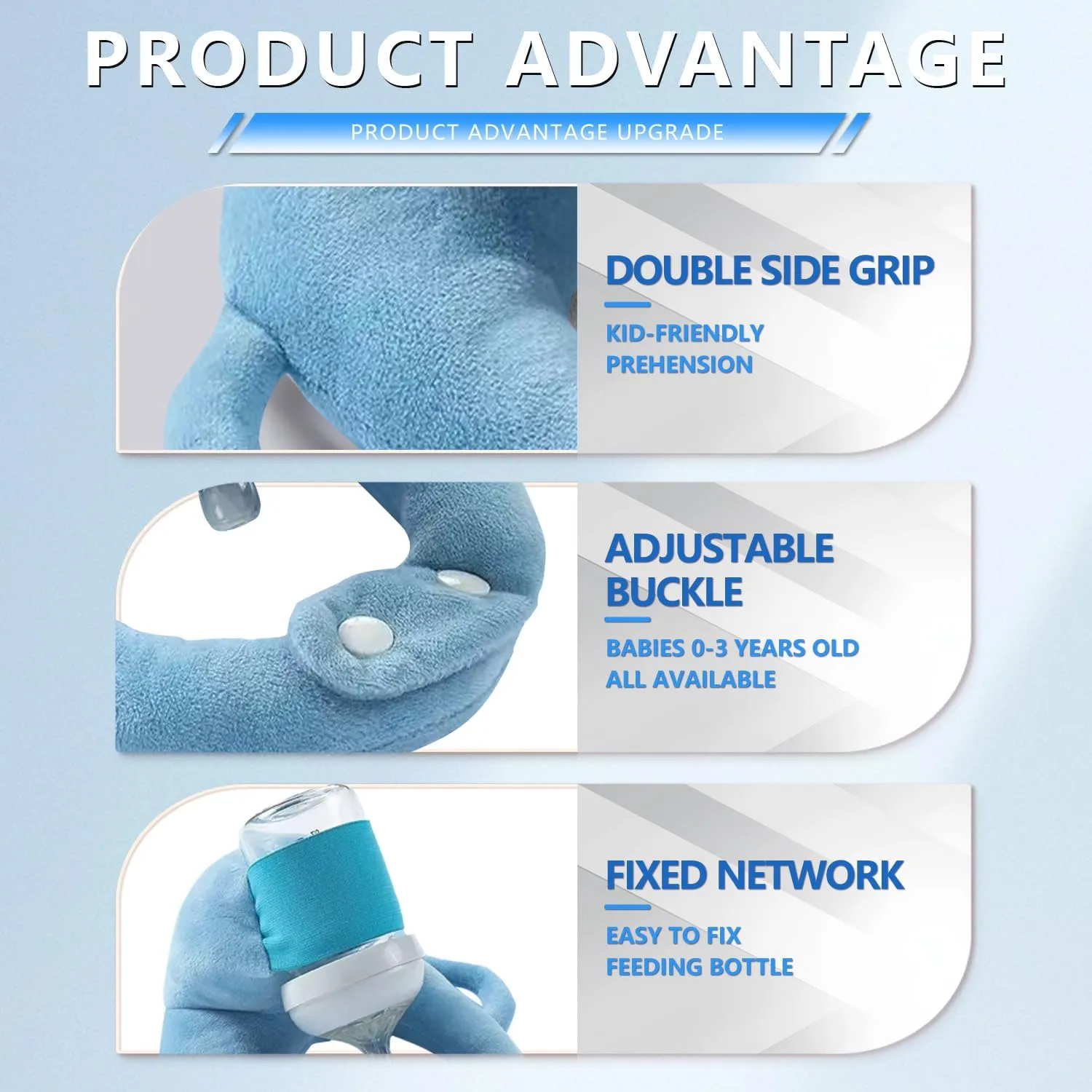 PRODUCT ADVANTAGE

PRODUCT ADVANTAGE UPGRADE

DOUBLE SIDE GRIP

KID-FRIENDLY PREHENSION

ADJUSTABLE BUCKLE

BABIES 0-3 YEARS OLD ALL AVAILABLE

FIXED NETWORK

EASY TO FIX FEEDING BOTTLE